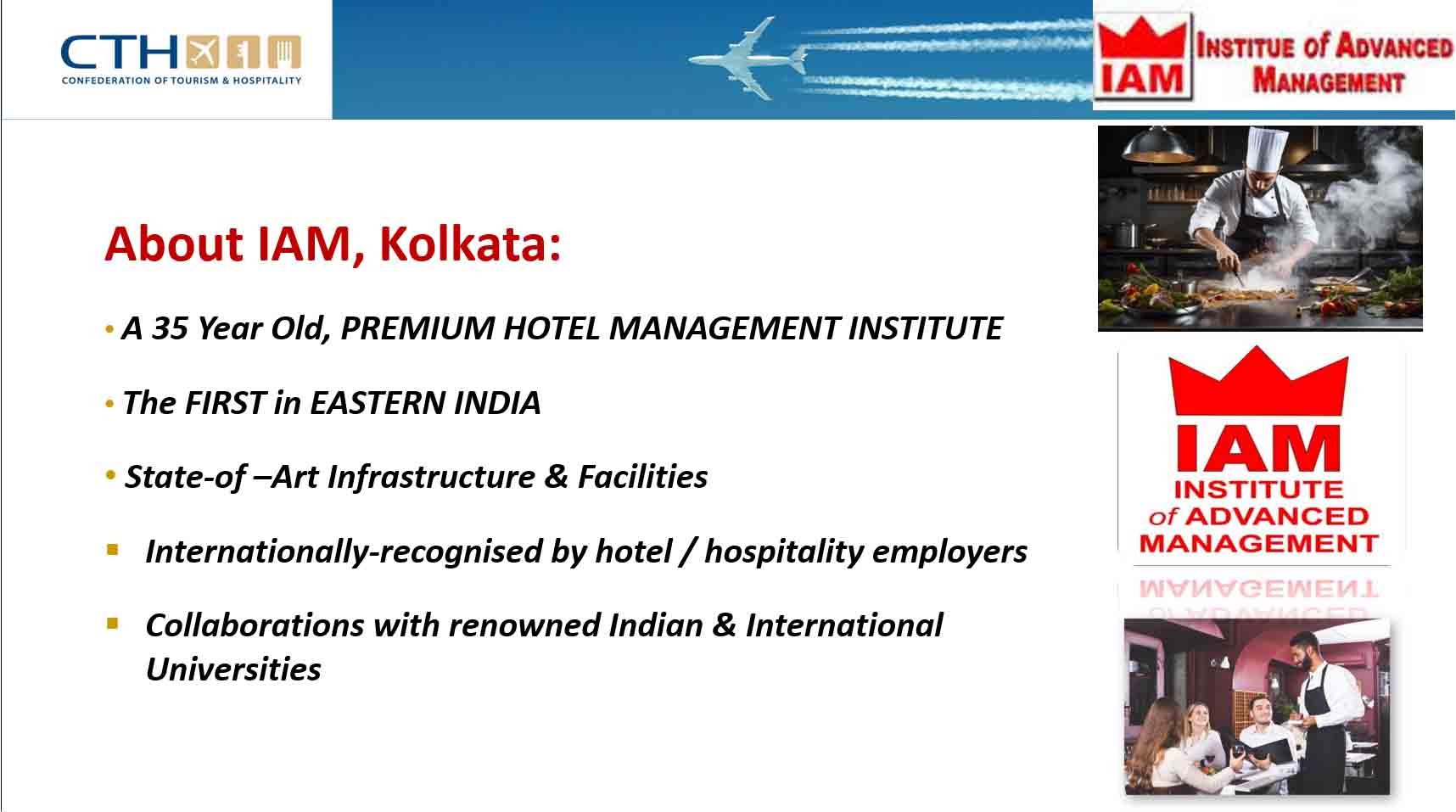 CTH
CONFEDERATION OF TOURISM & HOSPITALITY

IAM INSTITUE of ADVANCED MANAGEMENT

About IAM, Kolkata:

• A 35 Year Old, PREMIUM HOTEL MANAGEMENT INSTITUTE

• The FIRST in EASTERN INDIA

• State-of –Art Infrastructure & Facilities

▪ Internationally-recognised by hotel / hospitality employers

▪ Collaborations with renowned Indian & International Universities

IAM
INSTITUTE
of ADVANCED
MANAGEMENT